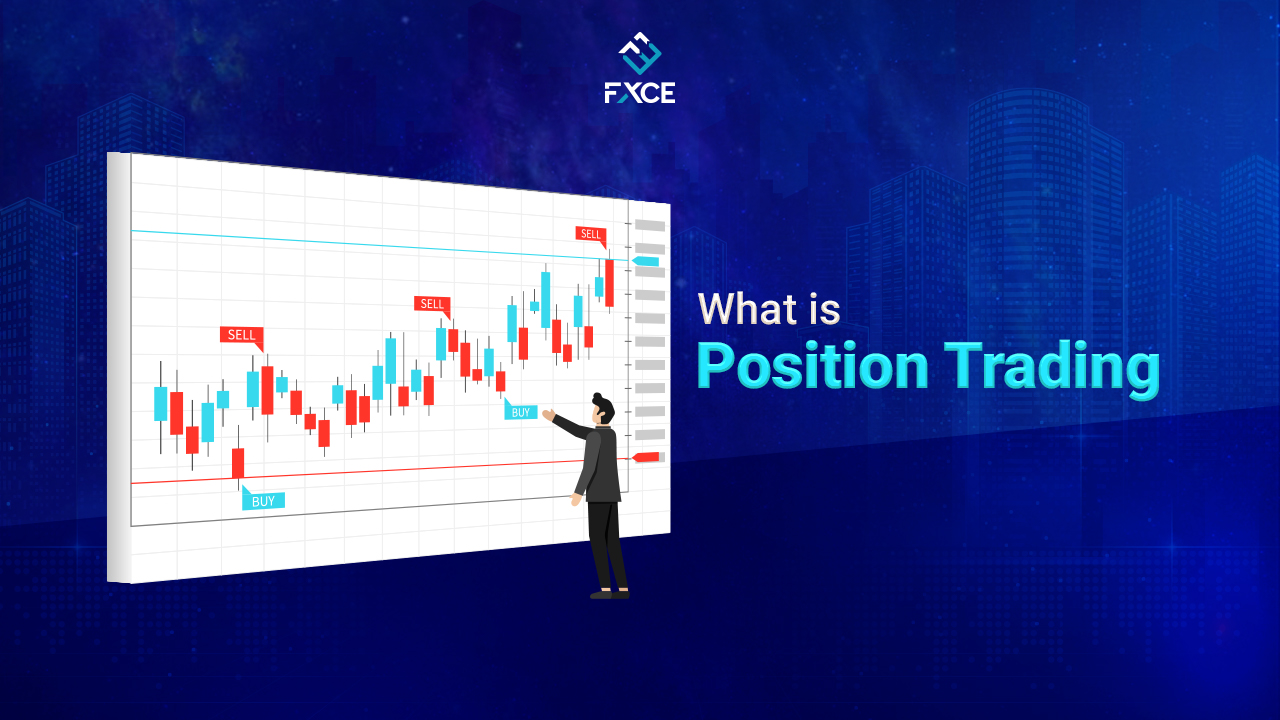 FXCE

SELL

SELL

SELL

BUY

BUY

What is
Position Trading